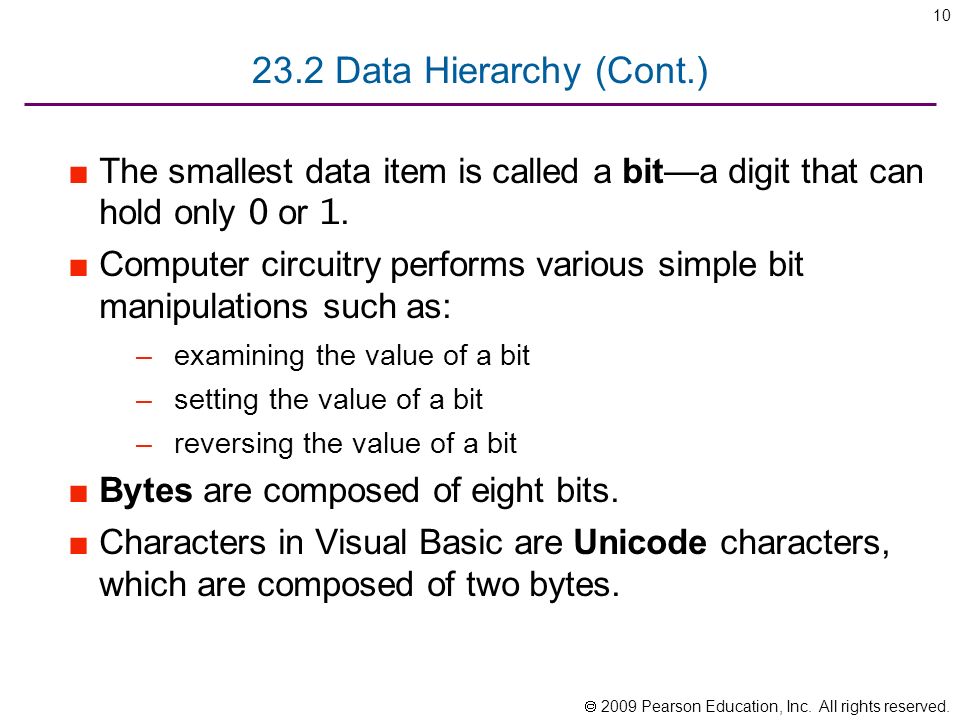 10

23.2 Data Hierarchy (Cont.)

■ The smallest data item is called a bit—a digit that can hold only 0 or 1.

■ Computer circuitry performs various simple bit manipulations such as:

– examining the value of a bit

– setting the value of a bit

– reversing the value of a bit

■ Bytes are composed of eight bits.

■ Characters in Visual Basic are Unicode characters, which are composed of two bytes.

© 2009 Pearson Education, Inc. All rights reserved.